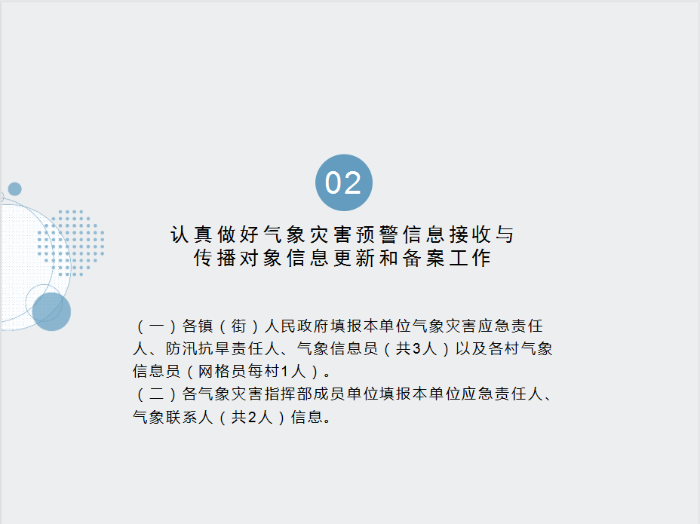 02

认真做好气象灾害预警信息接收与传播对象信息更新和备案工作

（一）各镇（街）人民政府填报本单位气象灾害应急责任人、防汛抗旱责任人、气象信息员（共3人）以及各村气象信息员（网格员每村1人）。
（二）各气象灾害指挥部成员单位填报本单位应急责任人、气象联系人（共2人）信息。